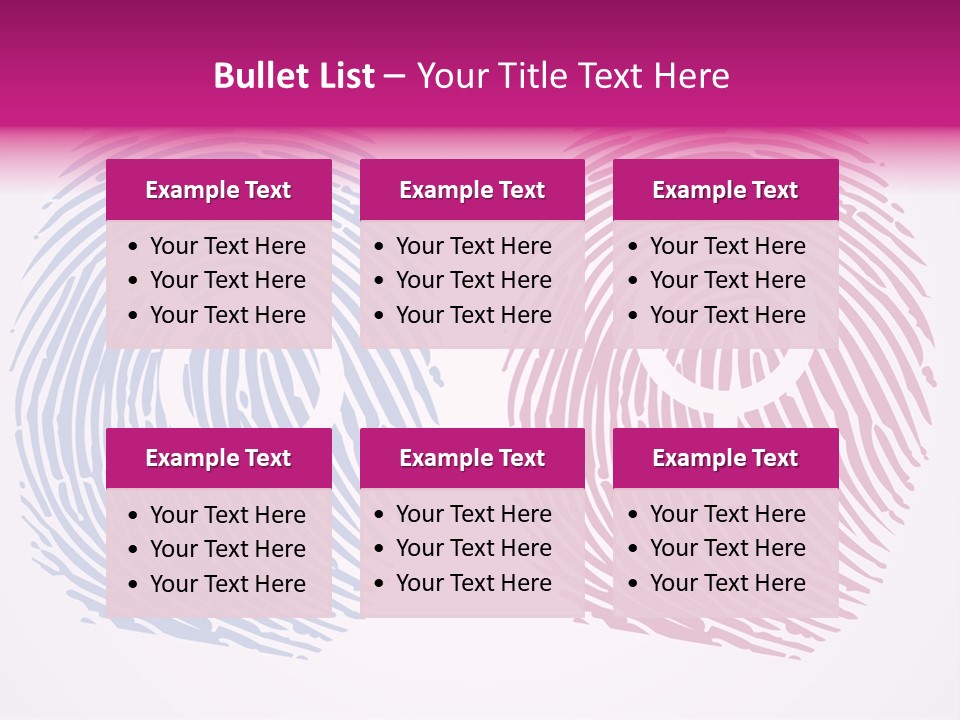 Bullet List – Your Title Text Here

Example Text
- Your Text Here
- Your Text Here
- Your Text Here

Example Text
- Your Text Here
- Your Text Here
- Your Text Here

Example Text
- Your Text Here
- Your Text Here
- Your Text Here

Example Text
- Your Text Here
- Your Text Here
- Your Text Here

Example Text
- Your Text Here
- Your Text Here
- Your Text Here

Example Text
- Your Text Here
- Your Text Here
- Your Text Here